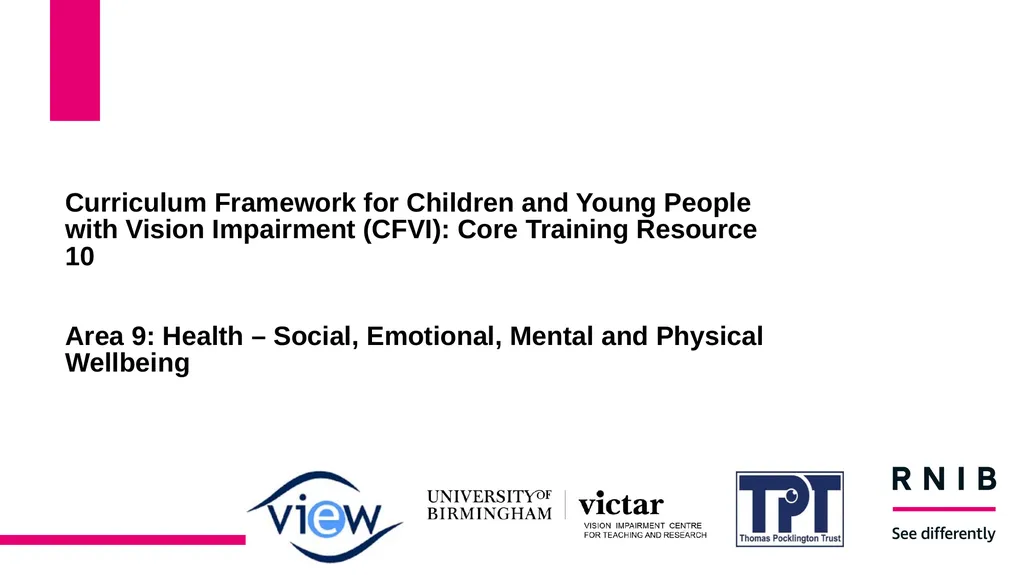 Curriculum Framework for Children and Young People with Vision Impairment (CFVI): Core Training Resource 10

Area 9: Health – Social, Emotional, Mental and Physical Wellbeing

view

UNIVERSITY OF BIRMINGHAM

victar
VISION IMPAIRMENT CENTRE FOR TEACHING AND RESEARCH

TPT
Thomas Pocklington Trust

RNIB
See differently